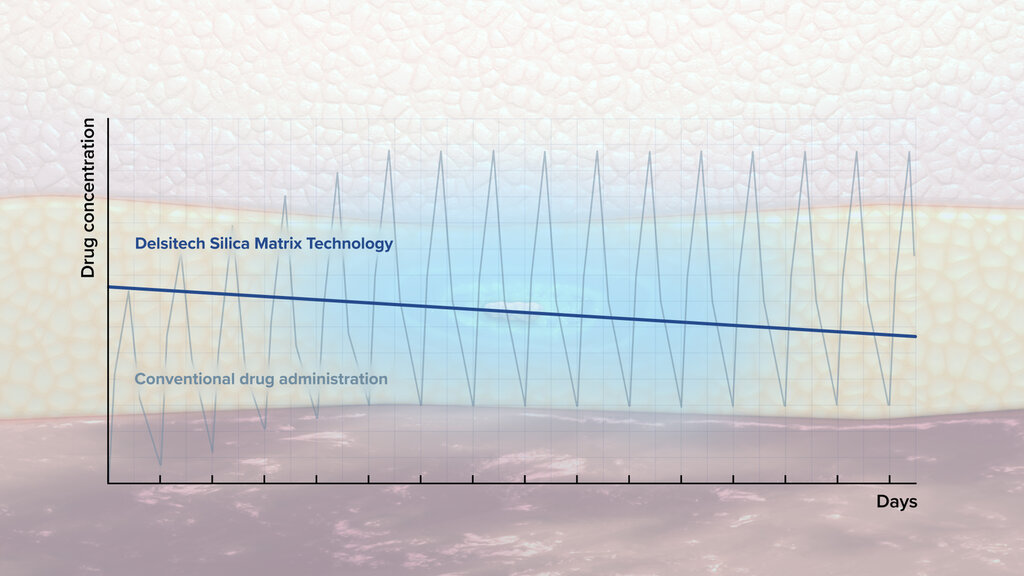 Drug concentration

Delsitech Silica Matrix Technology

Conventional drug administration

Days